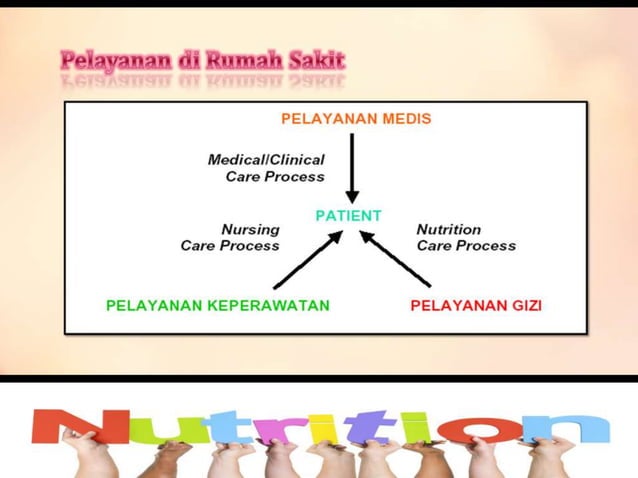 Pelayanan di Rumah Sakit

PELAYANAN MEDIS

Medical/Clinical Care Process

PATIENT

Nursing Care Process

Nutrition Care Process

PELAYANAN KEPERAWATAN

PELAYANAN GIZI

Nutrition